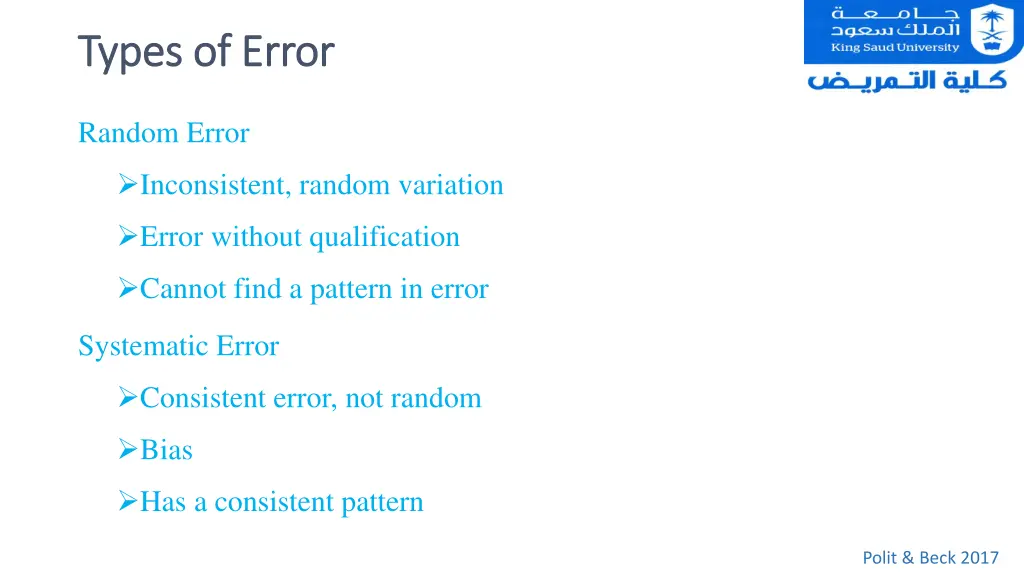 Types of Error

جامعة الملك سعود
King Saud University

كلية التمريض

Random Error

➢Inconsistent, random variation

➢Error without qualification

➢Cannot find a pattern in error

Systematic Error

➢Consistent error, not random

➢Bias

➢Has a consistent pattern

Polit & Beck 2017